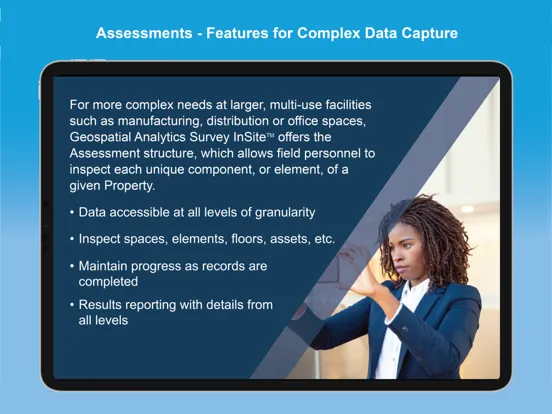 Assessments - Features for Complex Data Capture

For more complex needs at larger, multi-use facilities such as manufacturing, distribution or office spaces, Geospatial Analytics Survey InSite™ offers the Assessment structure, which allows field personnel to inspect each unique component, or element, of a given Property.

• Data accessible at all levels of granularity

• Inspect spaces, elements, floors, assets, etc.

• Maintain progress as records are completed

• Results reporting with details from all levels